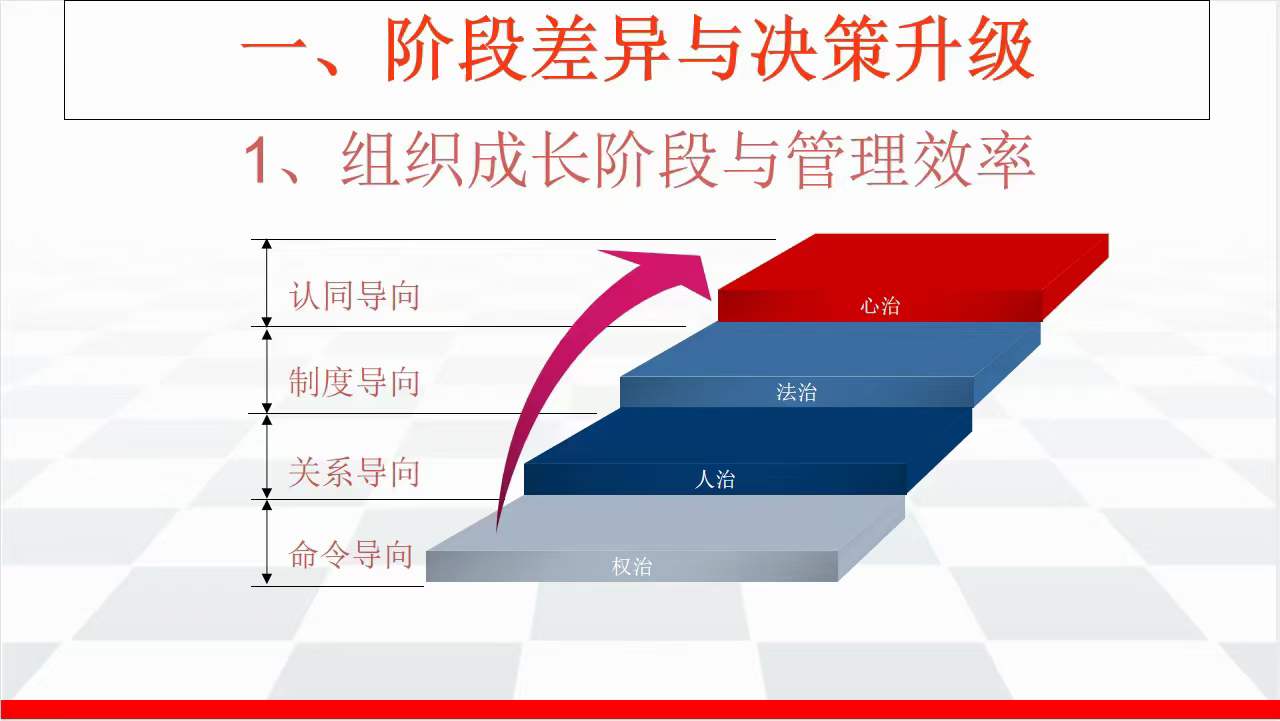 一、阶段差异与决策升级

1、组织成长阶段与管理效率

认同导向
制度导向
关系导向
命令导向

心治
法治
人治
权治